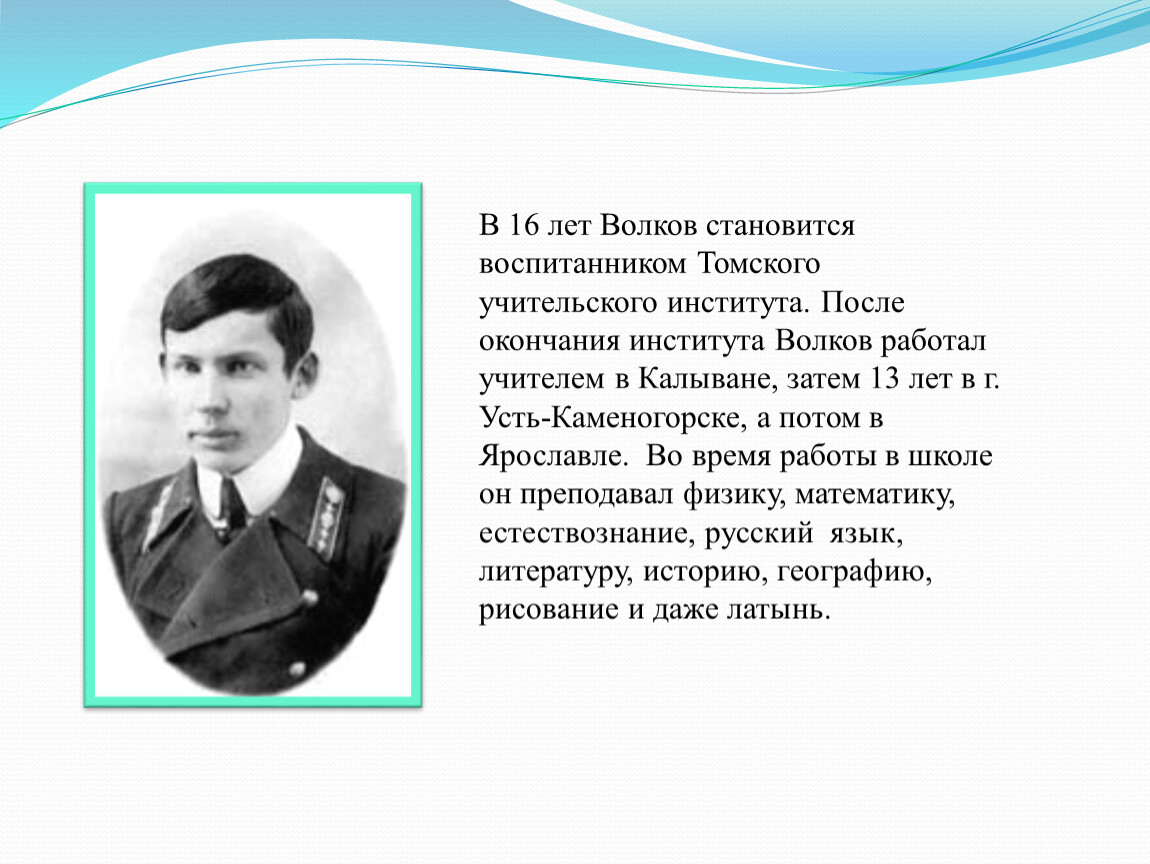 В 16 лет Волков становится воспитанником Томского учительского института. После окончания института Волков работал учителем в Калыване, затем 13 лет в г. Усть-Каменогорске, а потом в Ярославле. Во время работы в школе он преподавал физику, математику, естествознание, русский язык, литературу, историю, географию, рисование и даже латынь.